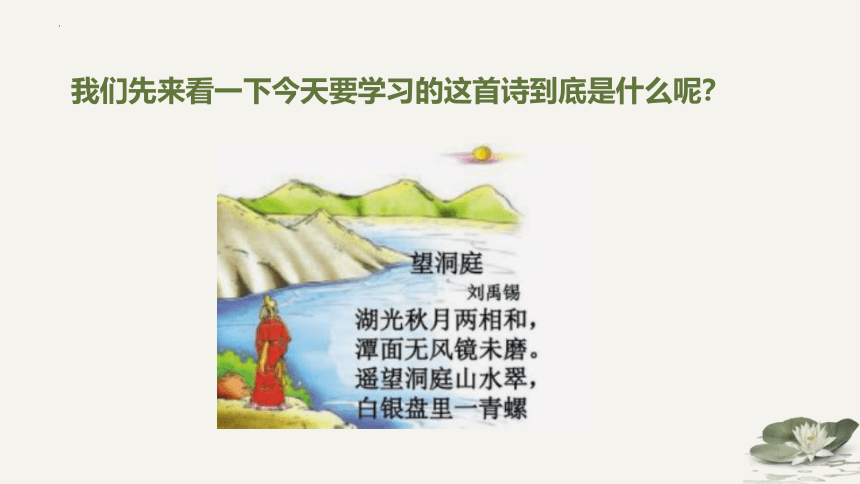 我们先来看一下今天要学习的这首诗到底是什么呢？

望洞庭

刘禹锡

湖光秋月两相和，
潭面无风镜未磨。
遥望洞庭山水翠，
白银盘里一青螺